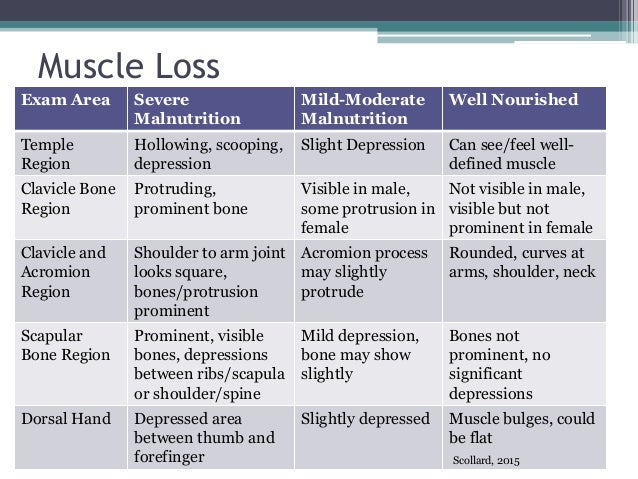 Muscle Loss

| Exam Area | Severe Malnutrition | Mild-Moderate Malnutrition | Well Nourished |
|---|---|---|---|
| Temple Region | Hollowing, scooping, depression | Slight Depression | Can see/feel well-defined muscle |
| Clavicle Bone Region | Protruding, prominent bone | Visible in male, some protrusion in female | Not visible in male, visible but not prominent in female |
| Clavicle and Acromion Region | Shoulder to arm joint looks square, bones/protrusion prominent | Acromion process may slightly protrude | Rounded, curves at arms, shoulder, neck |
| Scapular Bone Region | Prominent, visible bones, depressions between ribs/scapula or shoulder/spine | Mild depression, bone may show slightly | Bones not prominent, no significant depressions |
| Dorsal Hand | Depressed area between thumb and forefinger | Slightly depressed | Muscle bulges, could be flat |

Scollard, 2015